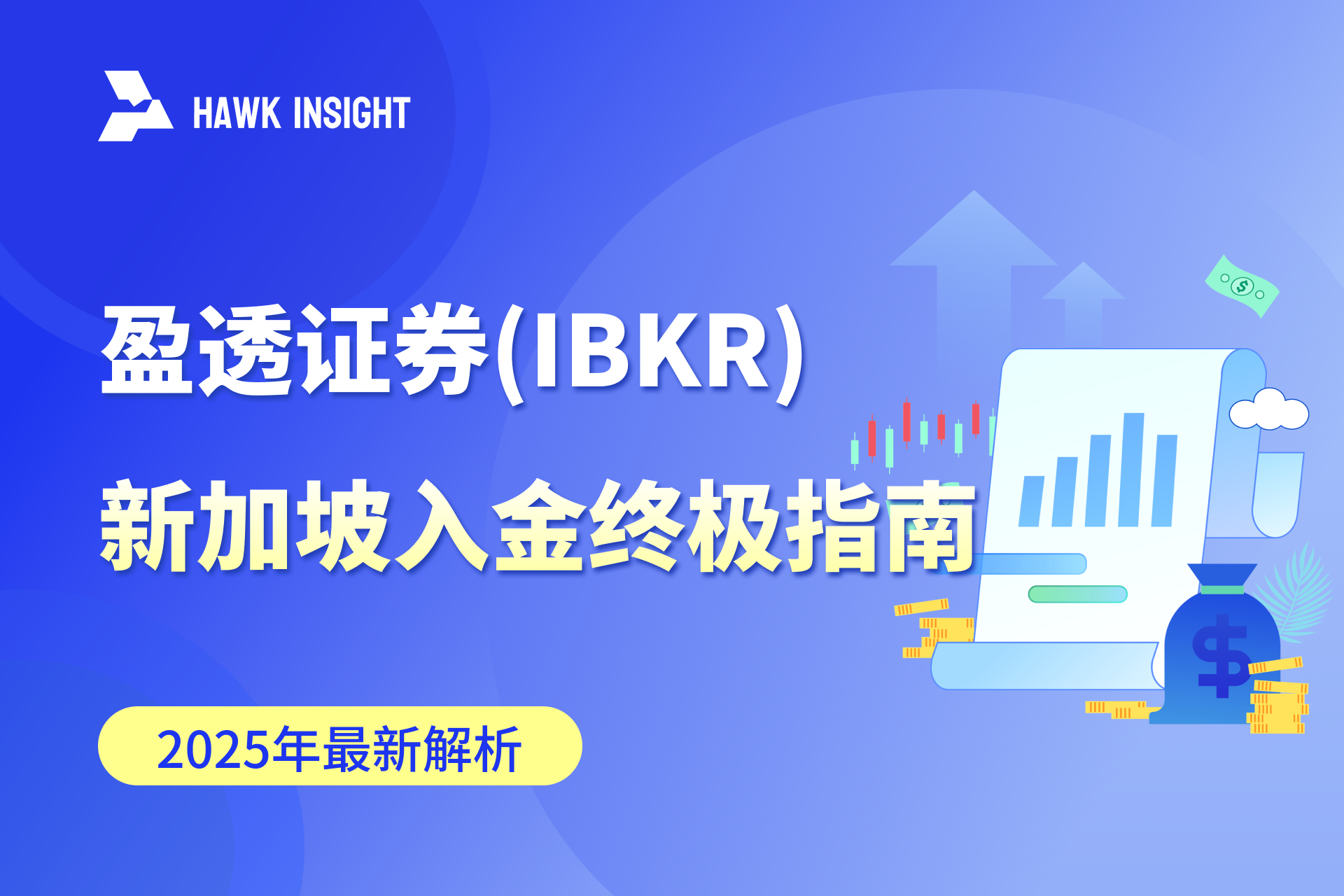 HAWK INSIGHT

盈透证券(IBKR)
新加坡入金终极指南

2025年最新解析